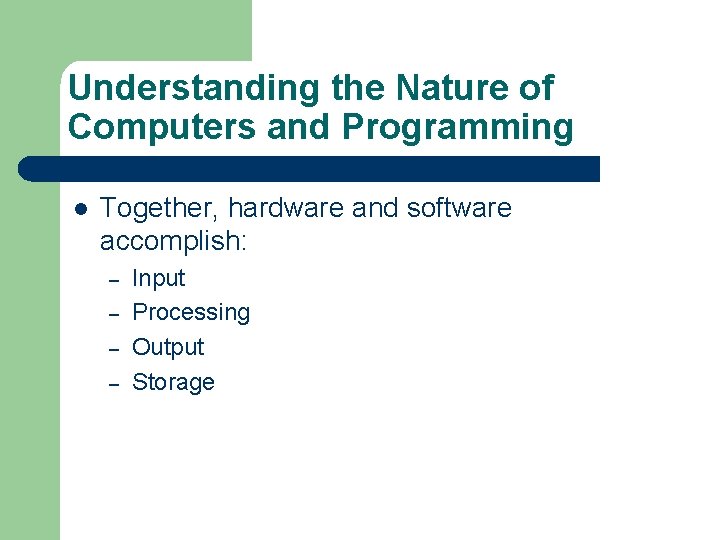 Understanding the Nature of Computers and Programming

- Together, hardware and software accomplish:
  – Input
  – Processing
  – Output
  – Storage